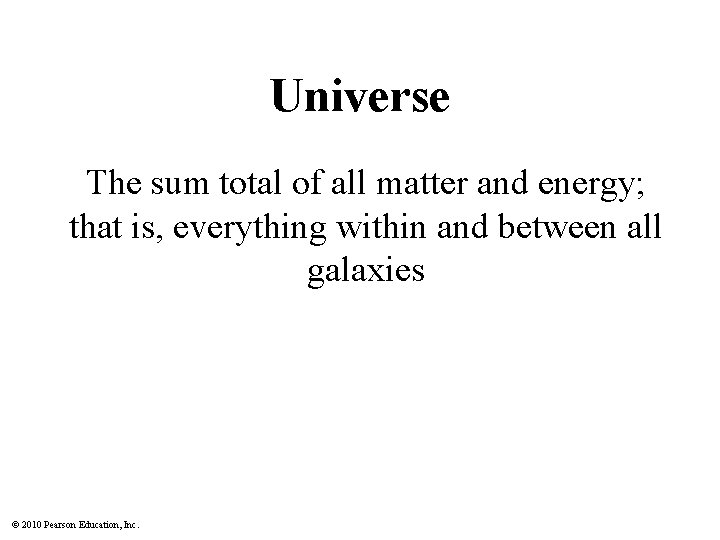 Universe

The sum total of all matter and energy; that is, everything within and between all galaxies

© 2010 Pearson Education, Inc.